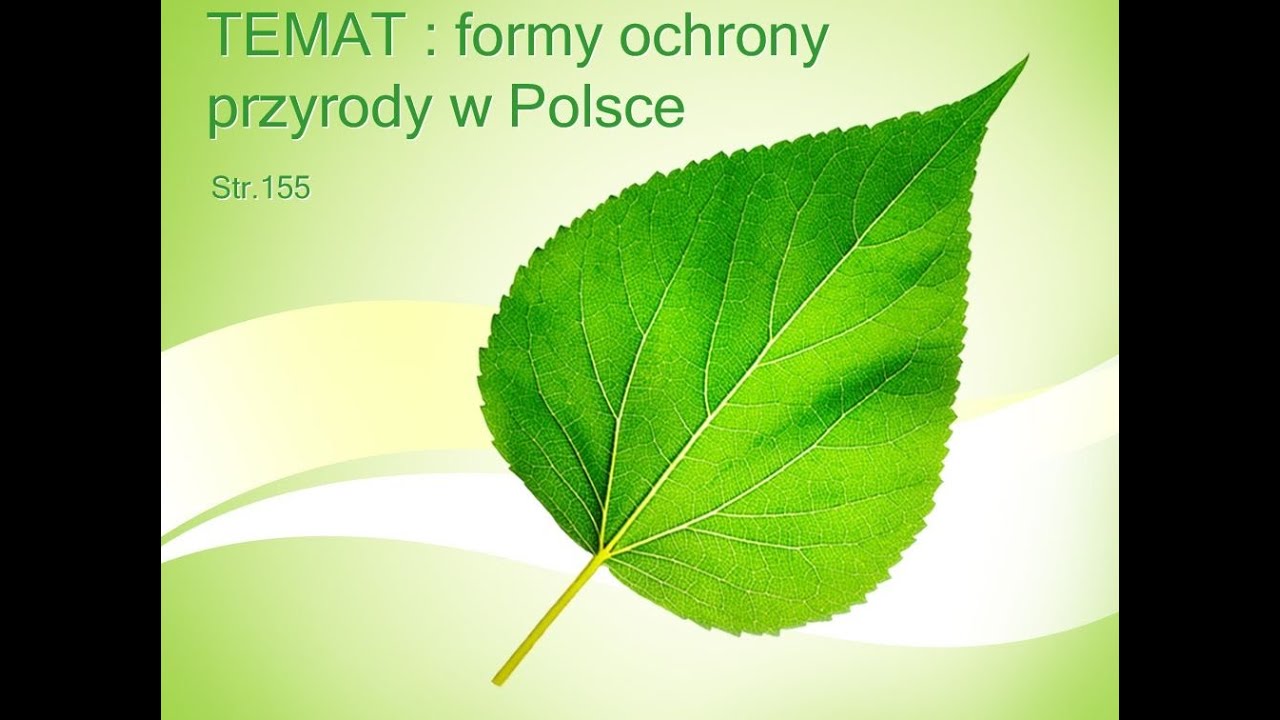 TEMAT : formy ochrony przyrody w Polsce

Str.155